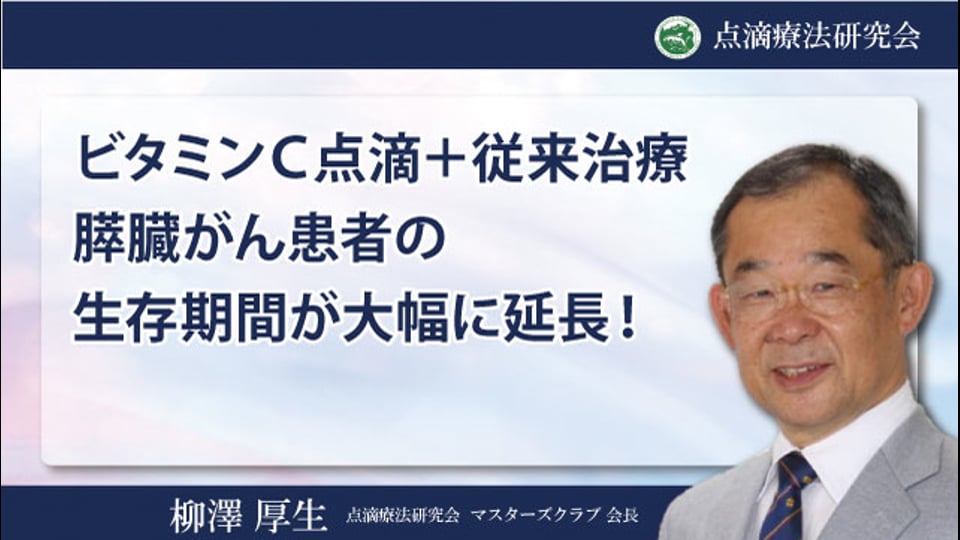 点滴療法研究会

ビタミンC点滴＋従来治療
膵臓がん患者の
生存期間が大幅に延長！

柳澤 厚生 点滴療法研究会 マスターズクラブ 会長